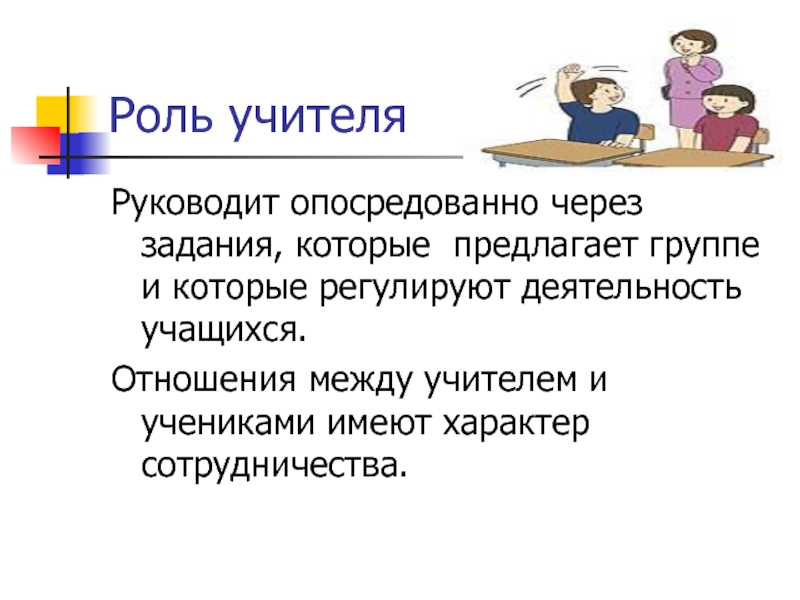 Роль учителя

Руководит опосредованно через задания, которые предлагает группе и которые регулируют деятельность учащихся.

Отношения между учителем и учениками имеют характер сотрудничества.